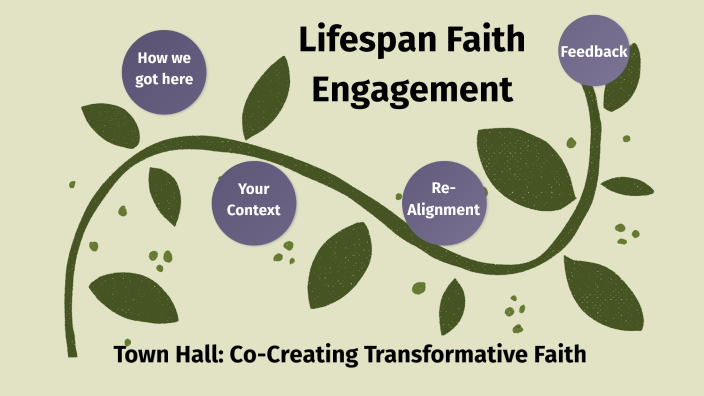 Lifespan Faith Engagement

How we got here

Your Context

Re-Alignment

Feedback

Town Hall: Co-Creating Transformative Faith